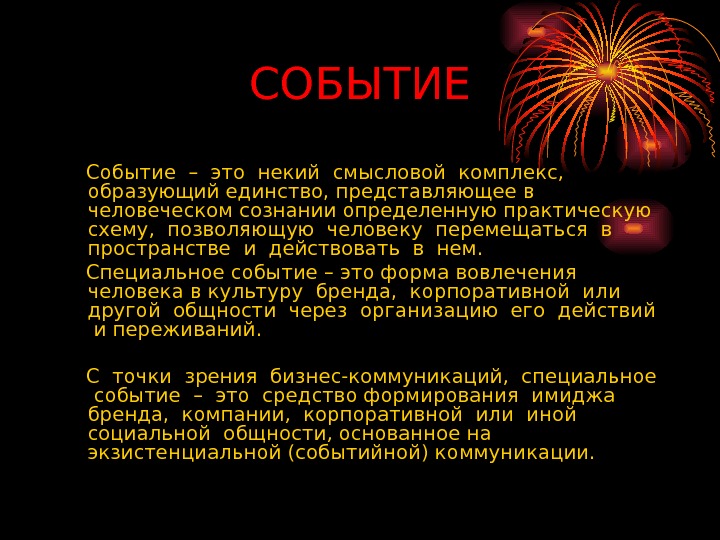 СОБЫТИЕ

Событие – это некий смысловой комплекс, образующий единство, представляющее в человеческом сознании определенную практическую схему, позволяющую человеку перемещаться в пространстве и действовать в нем.

Специальное событие – это форма вовлечения человека в культуру бренда, корпоративной или другой общности через организацию его действий и переживаний.

С точки зрения бизнес-коммуникаций, специальное событие – это средство формирования имиджа бренда, компании, корпоративной или иной социальной общности, основанное на экзистенциальной (событийной) коммуникации.